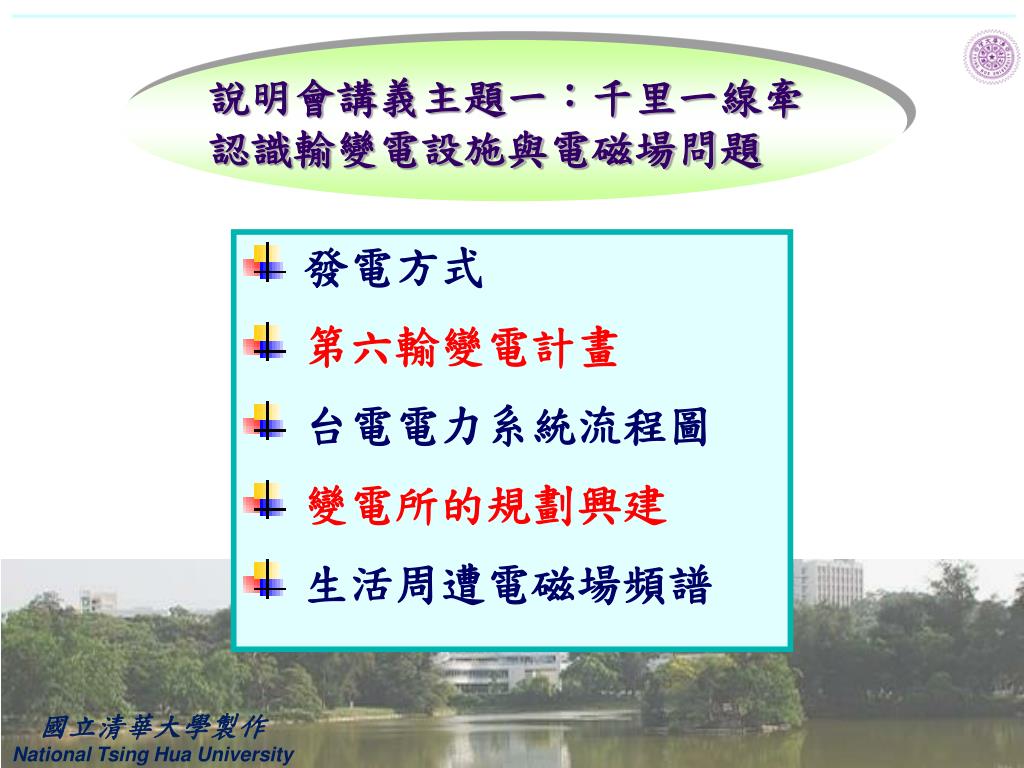 說明會講義主題一：千里一線牽
認識輸變電設施與電磁場問題

發電方式

第六輸變電計畫

台電電力系統流程圖

變電所的規劃興建

生活周遭電磁場頻譜

國立清華大學製作
National Tsing Hua University